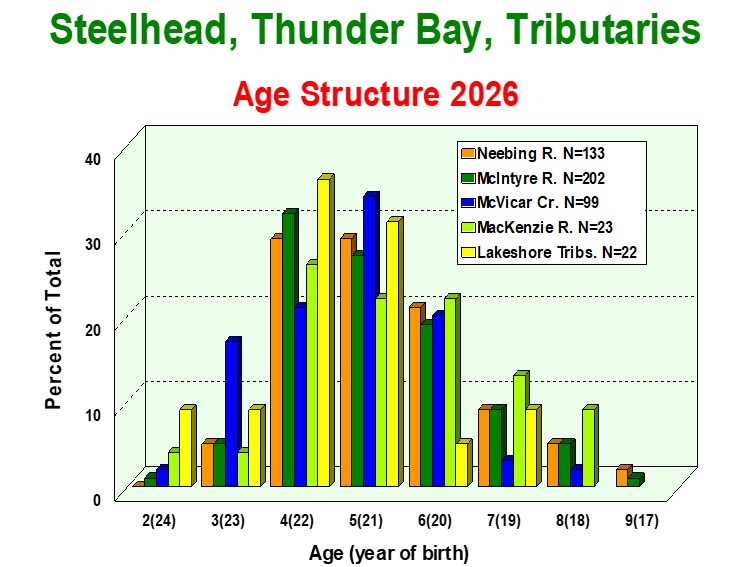 Steelhead, Thunder Bay, Tributaries

Age Structure 2026

Neebing R. N=133
McIntyre R. N=202
McVicar Cr. N=99
MacKenzie R. N=23
Lakeshore Tribs. N=22

Percent of Total

40
30
20
10
0

2(24)
3(23)
4(22)
5(21)
6(20)
7(19)
8(18)
9(17)

Age (year of birth)